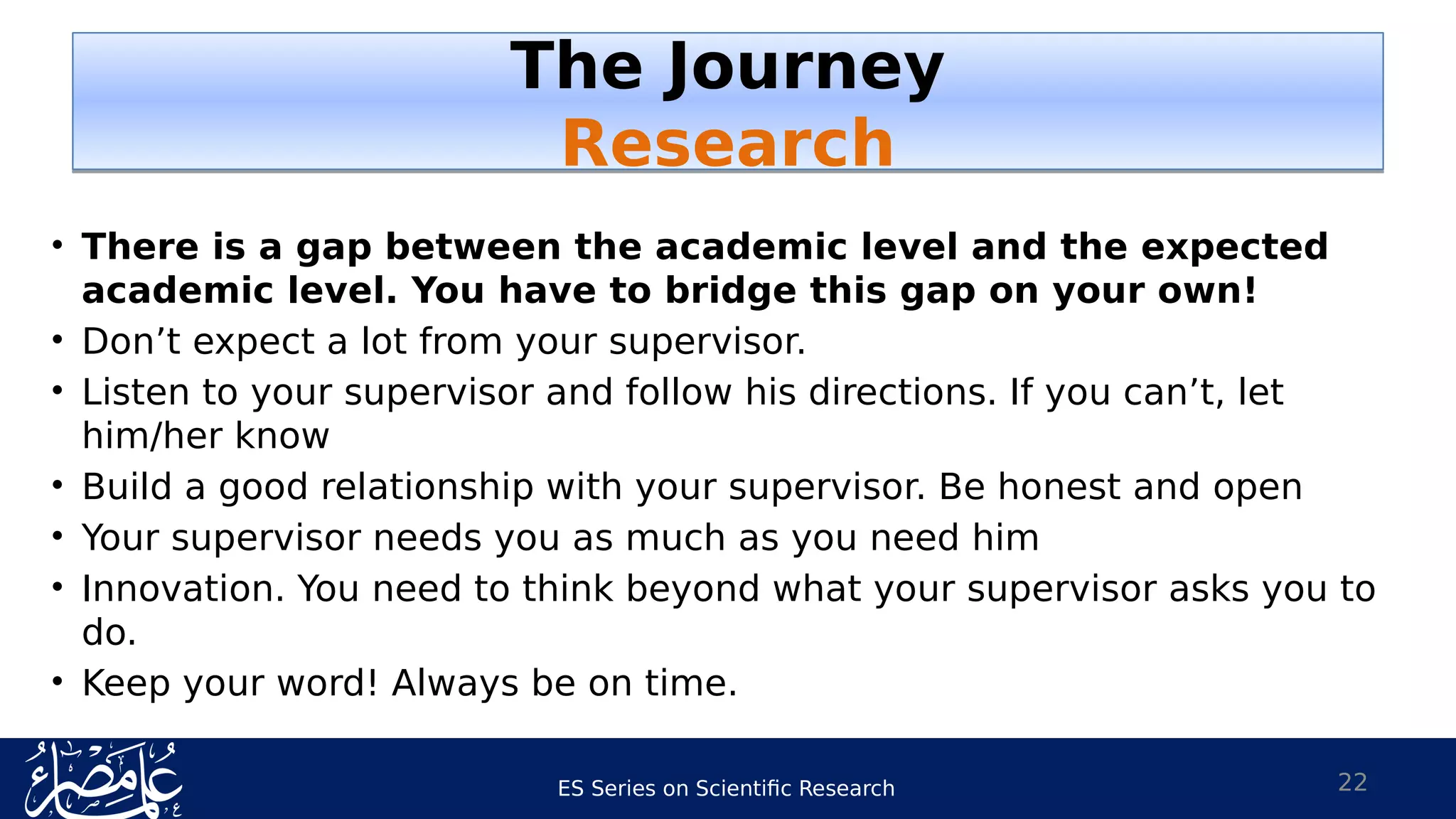 The Journey
Research

• There is a gap between the academic level and the expected academic level. You have to bridge this gap on your own!
• Don’t expect a lot from your supervisor.
• Listen to your supervisor and follow his directions. If you can’t, let him/her know
• Build a good relationship with your supervisor. Be honest and open
• Your supervisor needs you as much as you need him
• Innovation. You need to think beyond what your supervisor asks you to do.
• Keep your word! Always be on time.

علماء مصر

ES Series on Scientific Research

22